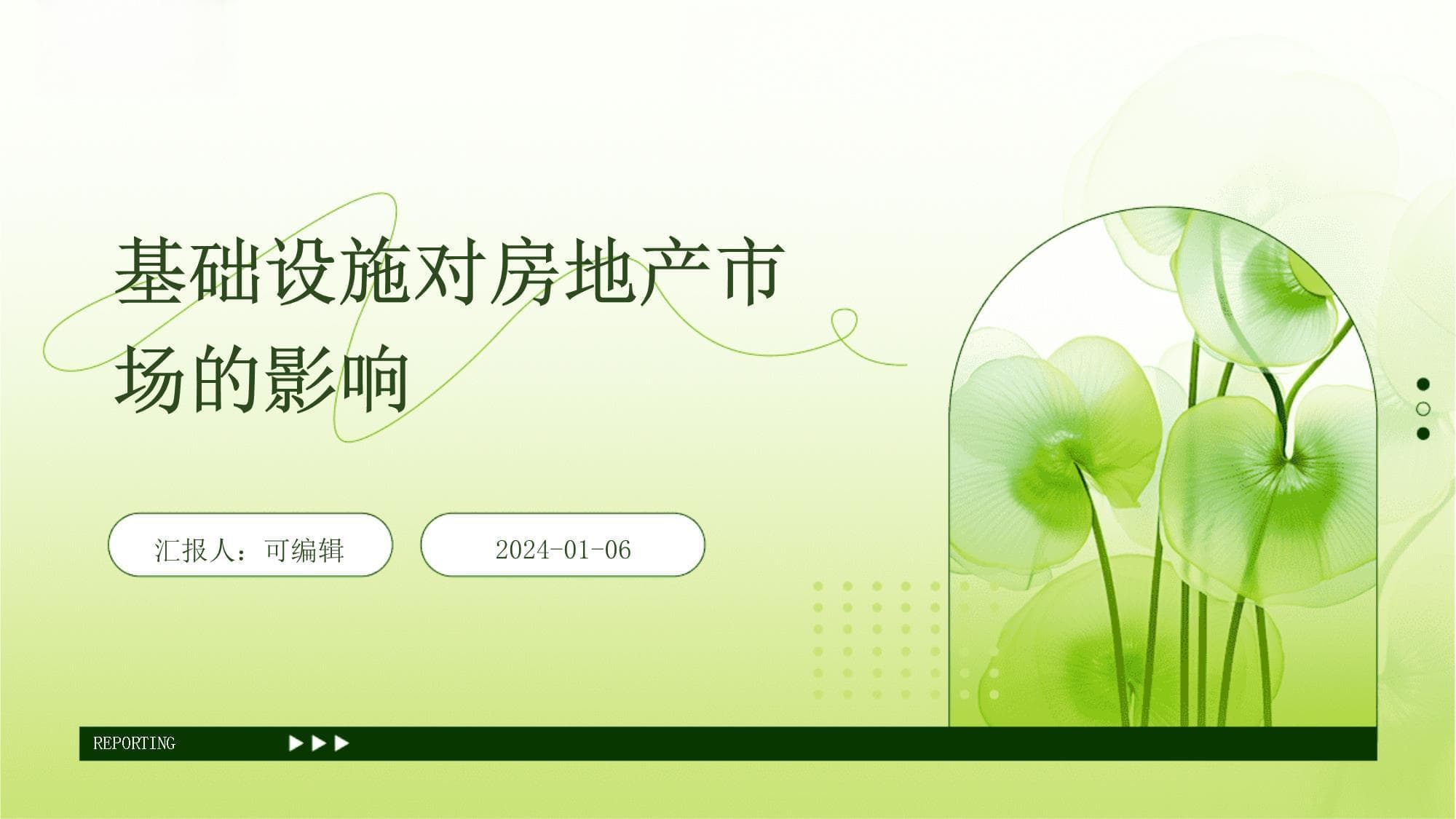 基础设施对房地产市场的影响

汇报人：可编辑

2024-01-06

REPORTING